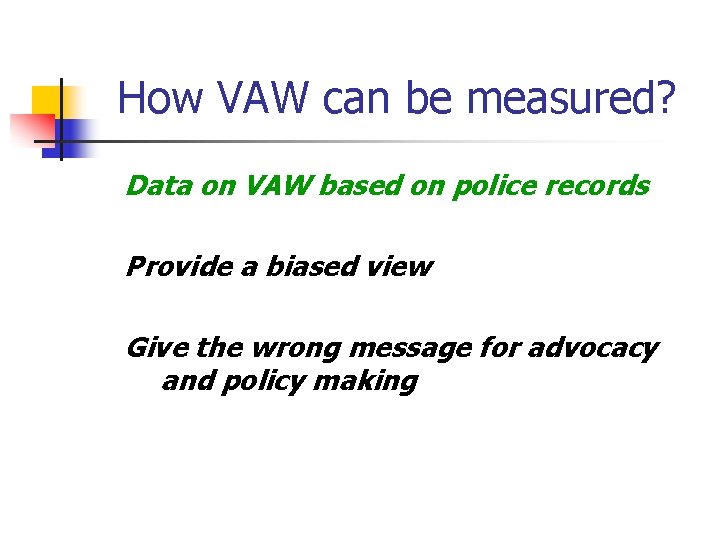 How VAW can be measured?

Data on VAW based on police records

Provide a biased view

Give the wrong message for advocacy and policy making